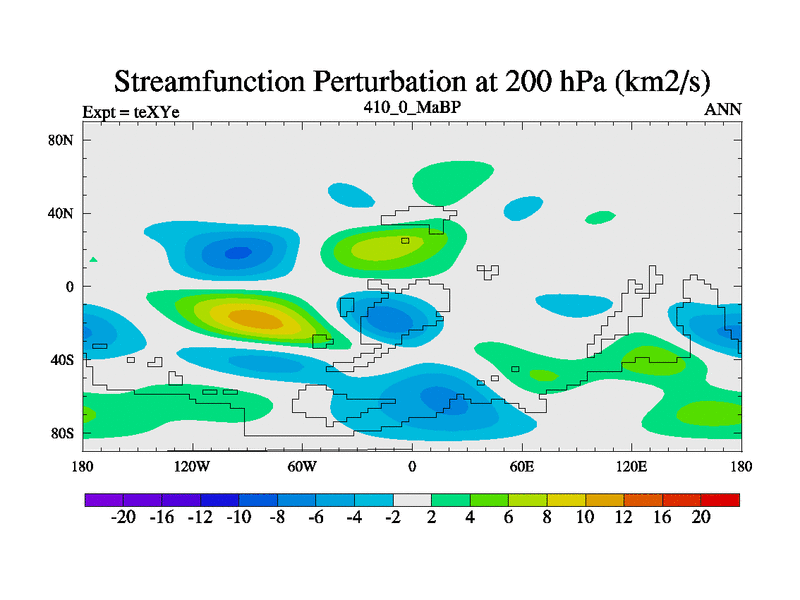 Streamfunction Perturbation at 200 hPa (km2/s)

Expt = teXYe

410_0_MaBP

ANN

80N
40N
0
40S
80S

180
120W
60W
0
60E
120E
180

-20 -16 -12 -10 -8 -6 -4 -2 2 4 6 8 10 12 16 20